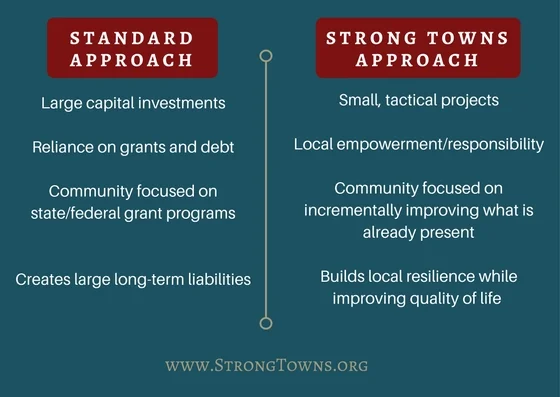 STANDARD APPROACH

Large capital investments

Reliance on grants and debt

Community focused on state/federal grant programs

Creates large long-term liabilities

STRONG TOWNS APPROACH

Small, tactical projects

Local empowerment/responsibility

Community focused on incrementally improving what is already present

Builds local resilience while improving quality of life

WWW.STRONGTOWNS.ORG